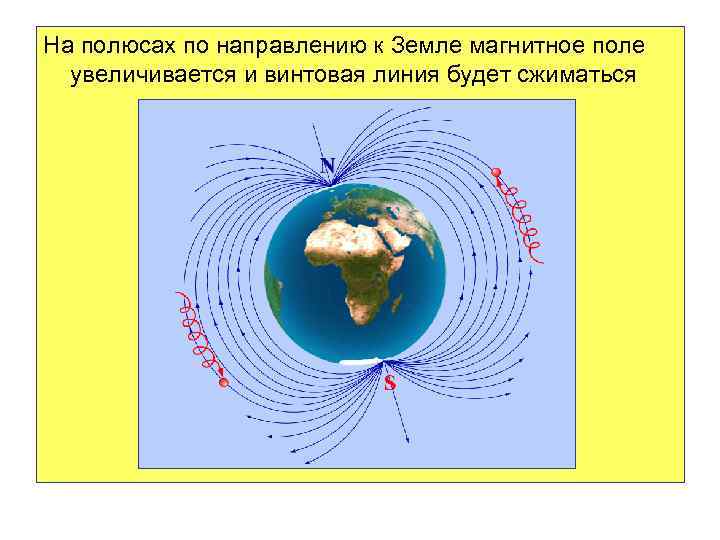 На полюсах по направлению к Земле магнитное поле увеличивается и винтовая линия будет сжиматься

N

S